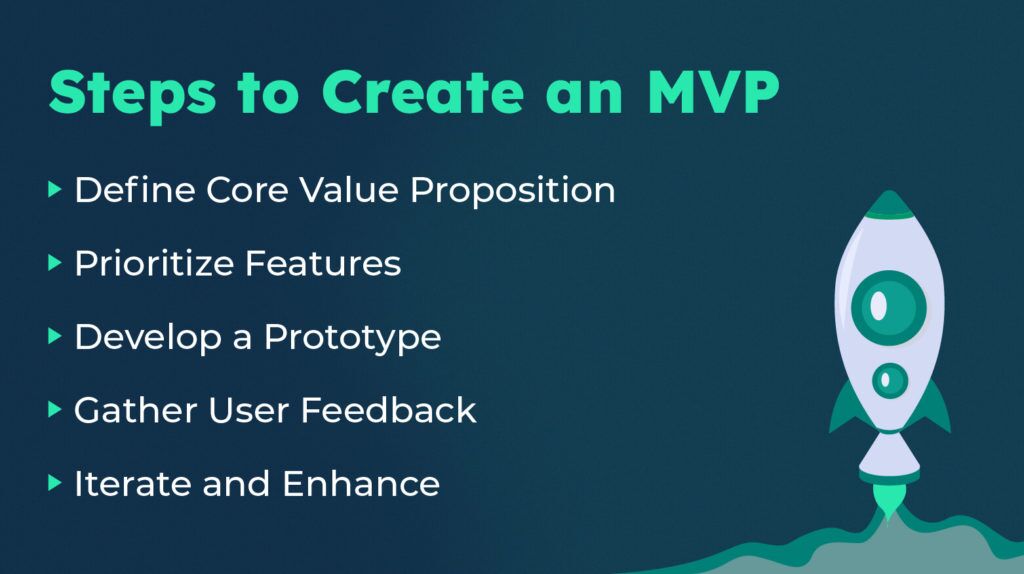 Steps to Create an MVP

▸ Define Core Value Proposition

▸ Prioritize Features

▸ Develop a Prototype

▸ Gather User Feedback

▸ Iterate and Enhance